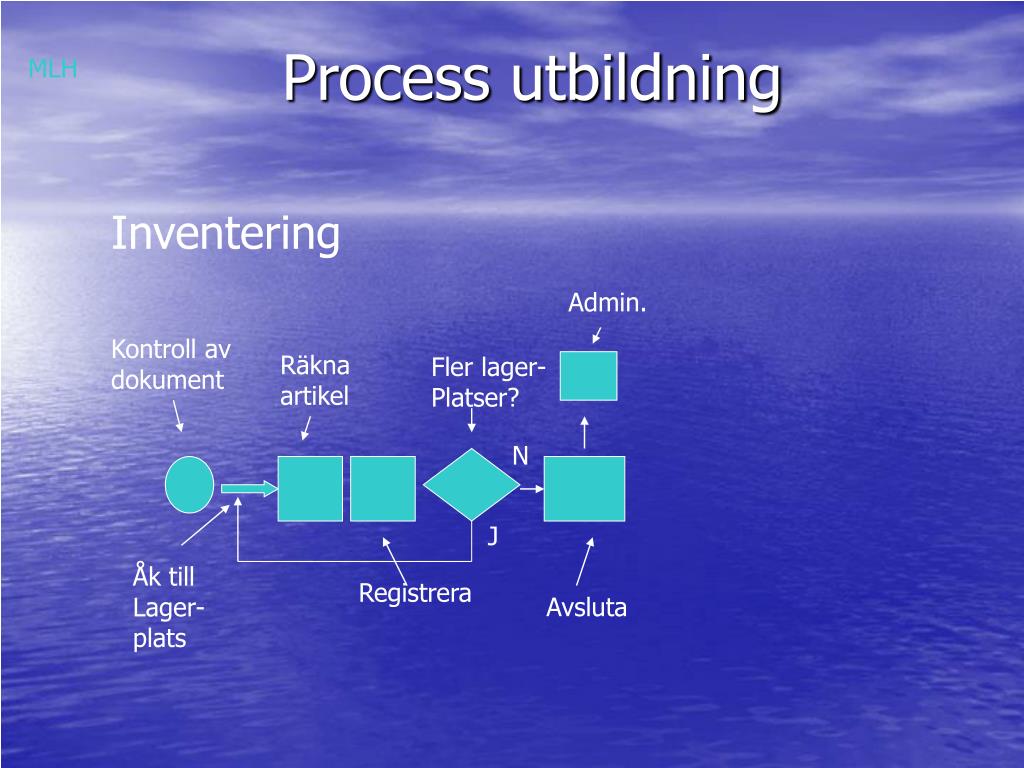 MLH

Process utbildning

Inventering

Admin.

Kontroll av dokument

Räkna artikel

Fler lager-Platser?

N

J

Åk till Lager-plats

Registrera

Avsluta